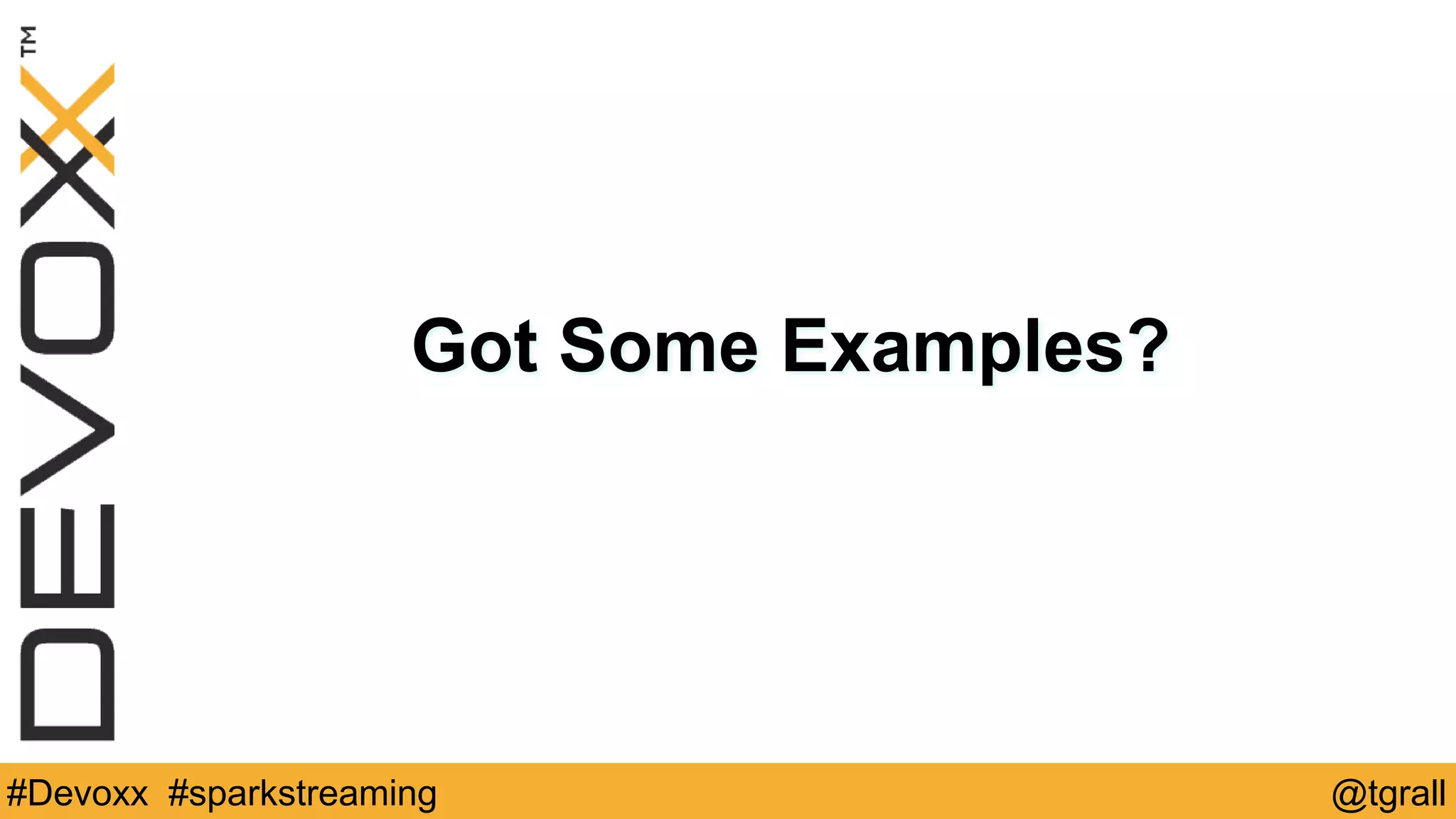 DEVOXX™

Got Some Examples?

#Devoxx #sparkstreaming

@tgrall